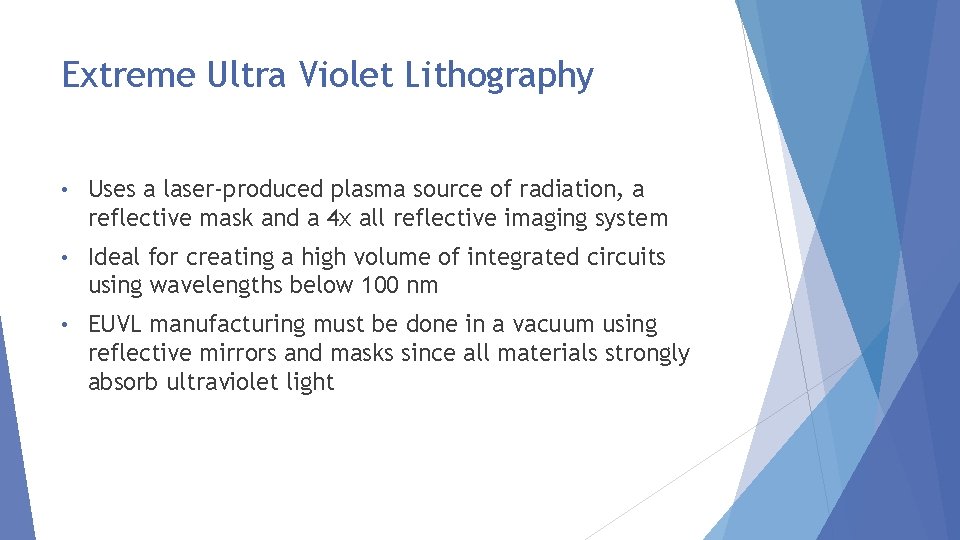 Extreme Ultra Violet Lithography

• Uses a laser-produced plasma source of radiation, a reflective mask and a 4x all reflective imaging system

• Ideal for creating a high volume of integrated circuits using wavelengths below 100 nm

• EUVL manufacturing must be done in a vacuum using reflective mirrors and masks since all materials strongly absorb ultraviolet light